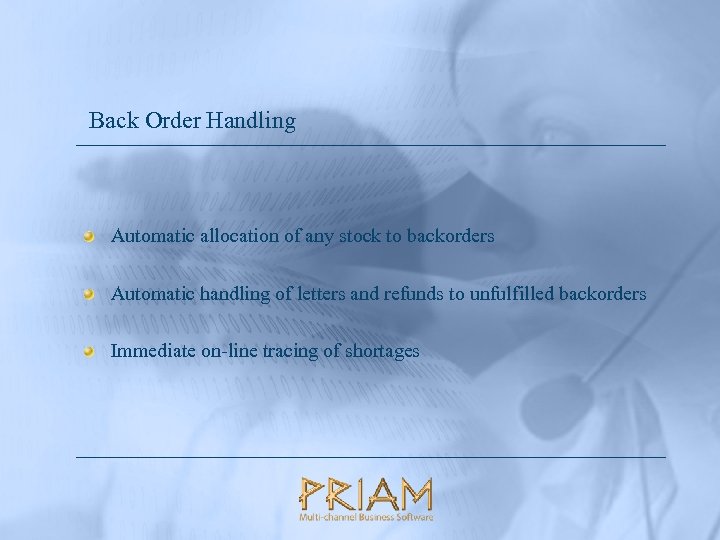 Back Order Handling

Automatic allocation of any stock to backorders

Automatic handling of letters and refunds to unfulfilled backorders

Immediate on-line tracing of shortages

PRIAM
Multi-channel Business Software